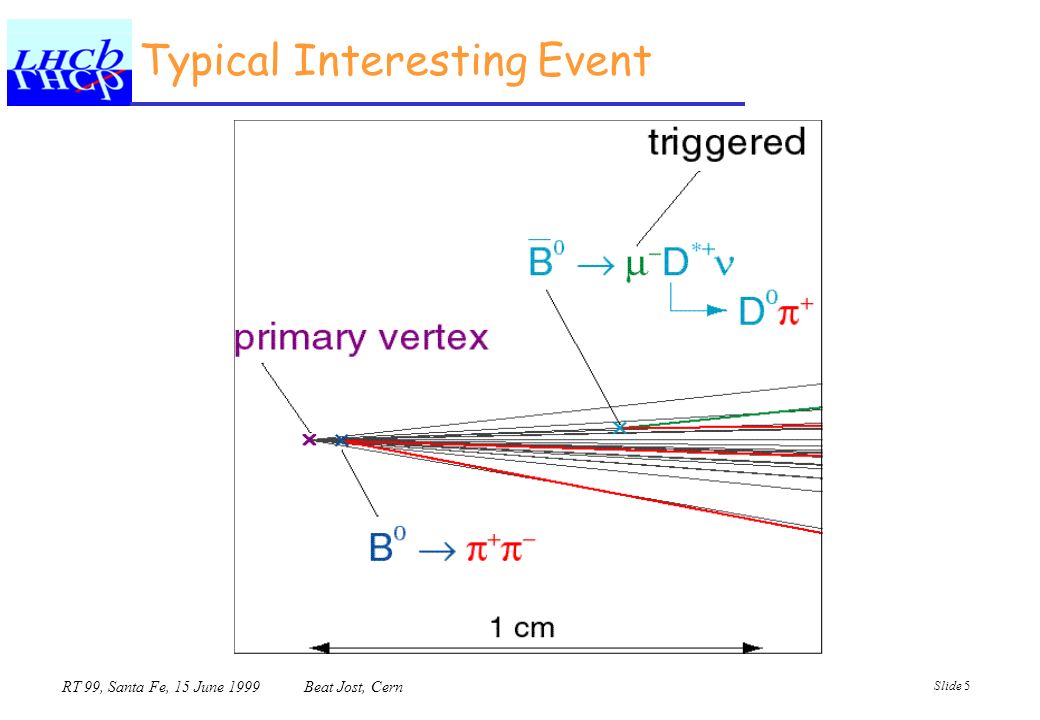 LHCb

Typical Interesting Event

triggered

$\overline{B}^0 \rightarrow \mu^- D^{*+} \nu$

$D^0 \pi^+$

primary vertex

$B^0 \rightarrow \pi^+ \pi^-$

1 cm

RT 99, Santa Fe, 15 June 1999 Beat Jost, Cern

Slide 5